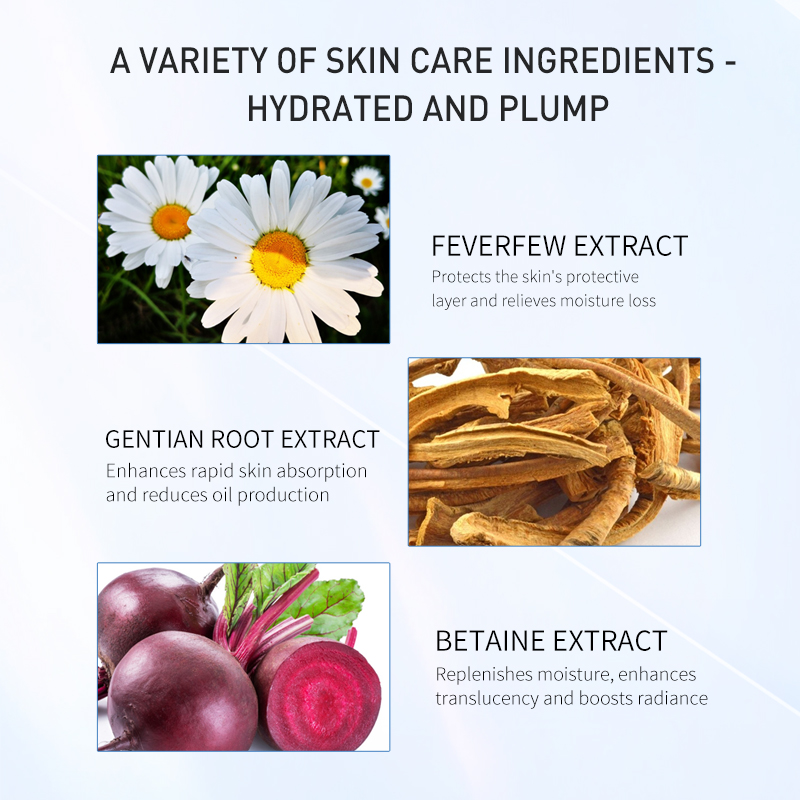 A VARIETY OF SKIN CARE INGREDIENTS - HYDRATED AND PLUMP

FEVERFEW EXTRACT
Protects the skin's protective layer and relieves moisture loss

GENTIAN ROOT EXTRACT
Enhances rapid skin absorption and reduces oil production

BETAINE EXTRACT
Replenishes moisture, enhances translucency and boosts radiance